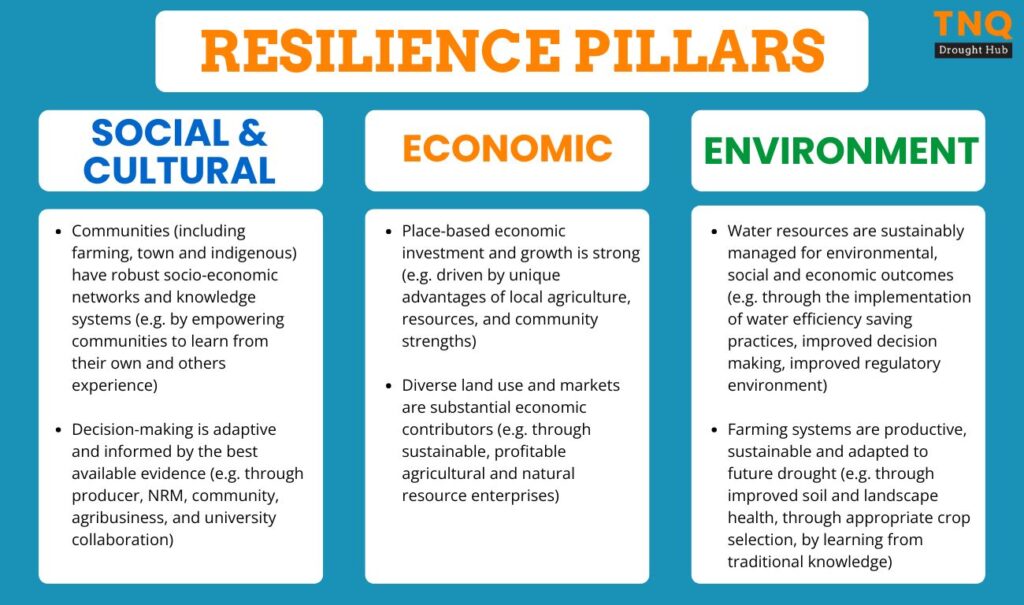 RESILIENCE PILLARS

TNQ
Drought Hub

SOCIAL & CULTURAL

- Communities (including farming, town and indigenous) have robust socio-economic networks and knowledge systems (e.g. by empowering communities to learn from their own and others experience)

- Decision-making is adaptive and informed by the best available evidence (e.g. through producer, NRM, community, agribusiness, and university collaboration)

ECONOMIC

- Place-based economic investment and growth is strong (e.g. driven by unique advantages of local agriculture, resources, and community strengths)

- Diverse land use and markets are substantial economic contributors (e.g. through sustainable, profitable agricultural and natural resource enterprises)

ENVIRONMENT

- Water resources are sustainably managed for environmental, social and economic outcomes (e.g. through the implementation of water efficiency saving practices, improved decision making, improved regulatory environment)

- Farming systems are productive, sustainable and adapted to future drought (e.g. through improved soil and landscape health, through appropriate crop selection, by learning from traditional knowledge)